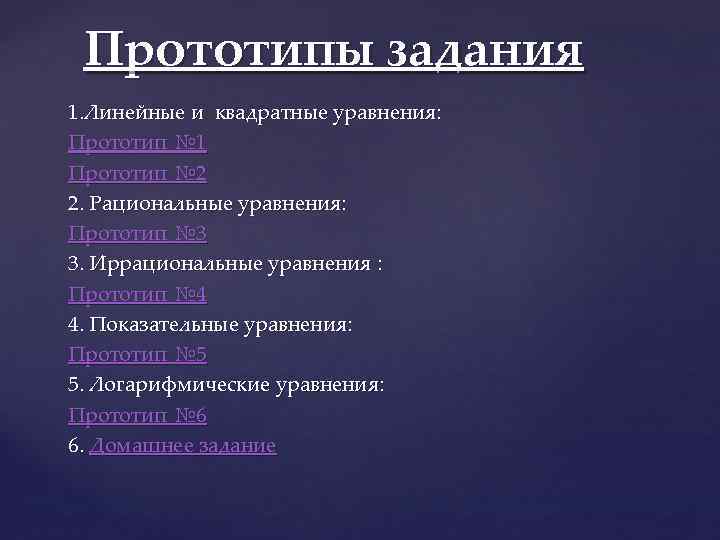 Прототипы задания

1.Линейные и квадратные уравнения:
Прототип №1
Прототип №2
2. Рациональные уравнения:
Прототип №3
3. Иррациональные уравнения :
Прототип №4
4. Показательные уравнения:
Прототип №5
5. Логарифмические уравнения:
Прототип №6
6. Домашнее задание